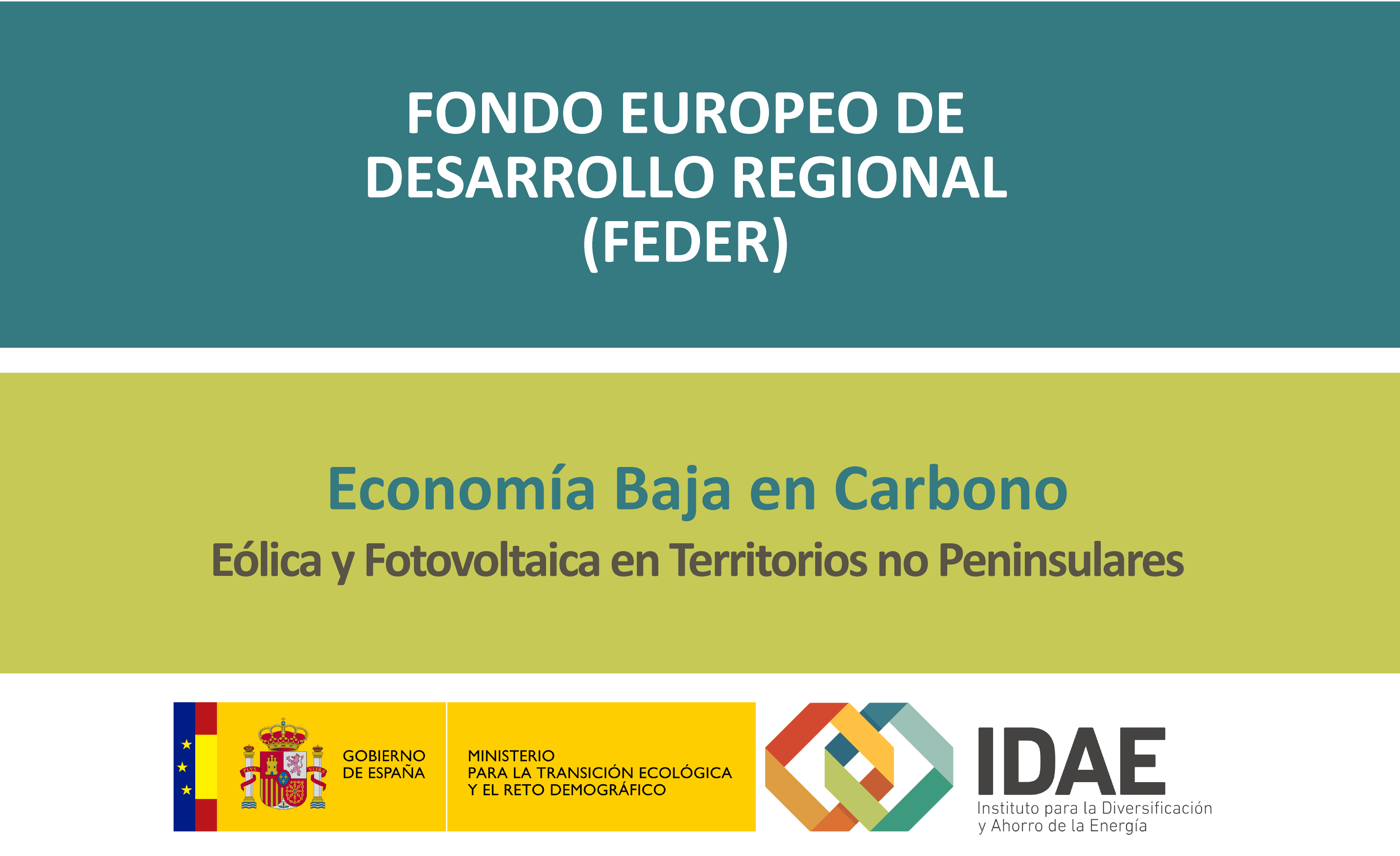 FONDO EUROPEO DE DESARROLLO REGIONAL (FEDER)

Economía Baja en Carbono

Eólica y Fotovoltaica en Territorios no Peninsulares

PLVS VLTRA

GOBIERNO DE ESPAÑA

MINISTERIO PARA LA TRANSICIÓN ECOLÓGICA Y EL RETO DEMOGRÁFICO

IDAE
Instituto para la Diversificación y Ahorro de la Energía